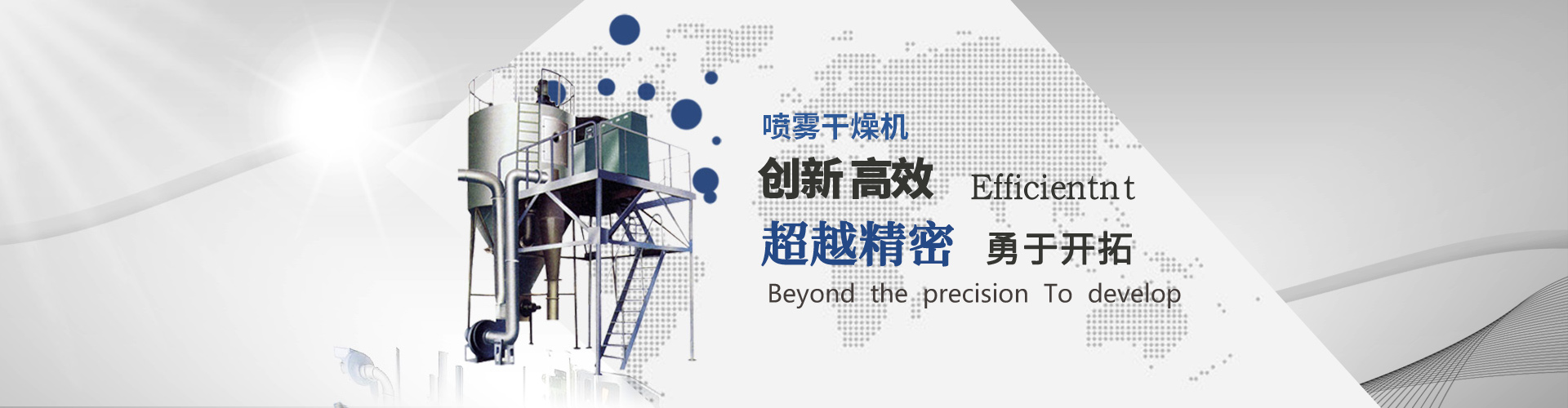 喷雾干燥机

创新 高效 Efficientnt

超越精密 勇于开拓

Beyond the precision To develop